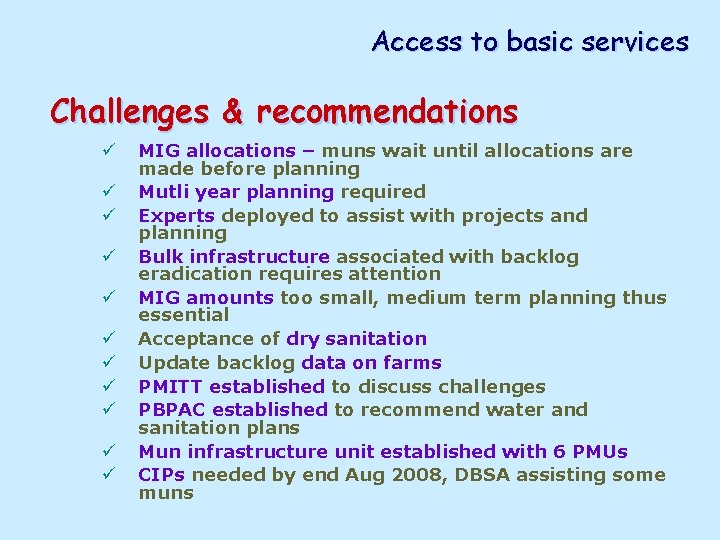 Access to basic services

Challenges & recommendations

✓ MIG allocations – muns wait until allocations are made before planning
✓ Mutli year planning required
✓ Experts deployed to assist with projects and planning
✓ Bulk infrastructure associated with backlog eradication requires attention
✓ MIG amounts too small, medium term planning thus essential
✓ Acceptance of dry sanitation
✓ Update backlog data on farms
✓ PMITT established to discuss challenges
✓ PBPAC established to recommend water and sanitation plans
✓ Mun infrastructure unit established with 6 PMUs
✓ CIPs needed by end Aug 2008, DBSA assisting some muns